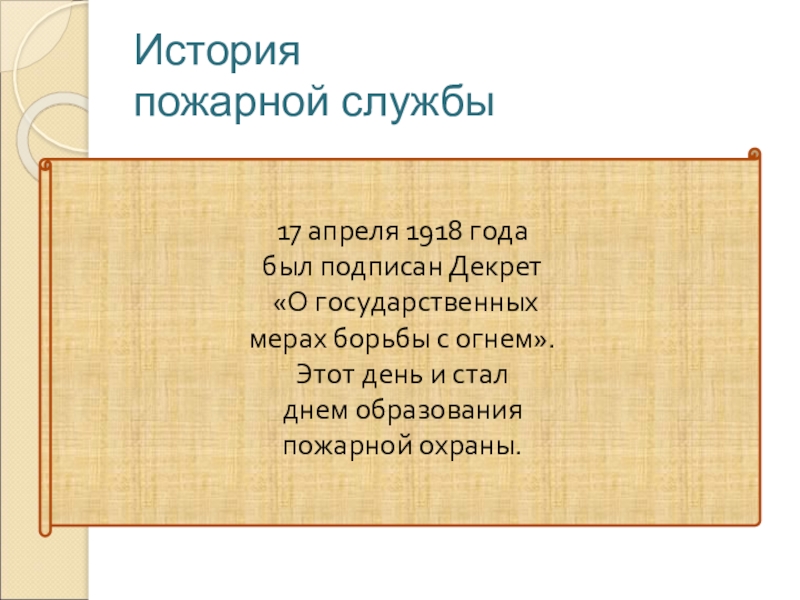 История
пожарной службы

17 апреля 1918 года
был подписан Декрет
«О государственных
мерах борьбы с огнем».
Этот день и стал
днем образования
пожарной охраны.